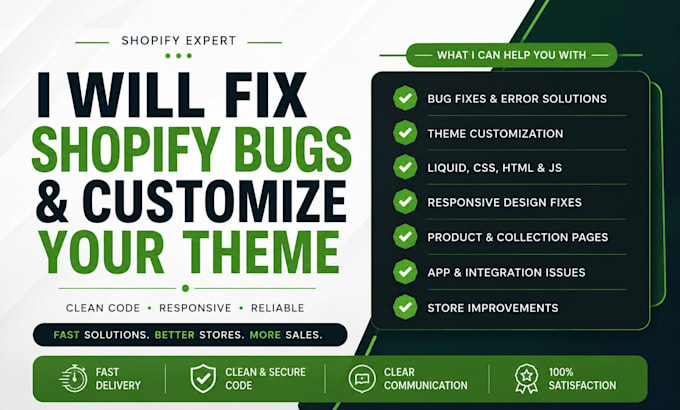 SHOPIFY EXPERT

I WILL FIX SHOPIFY BUGS & CUSTOMIZE YOUR THEME

CLEAN CODE • RESPONSIVE • RELIABLE

FAST SOLUTIONS. BETTER STORES. MORE SALES.

WHAT I CAN HELP YOU WITH

BUG FIXES & ERROR SOLUTIONS
THEME CUSTOMIZATION
LIQUID, CSS, HTML & JS
RESPONSIVE DESIGN FIXES
PRODUCT & COLLECTION PAGES
APP & INTEGRATION ISSUES
STORE IMPROVEMENTS

FAST DELIVERY
CLEAN & SECURE CODE
CLEAR COMMUNICATION
100% SATISFACTION